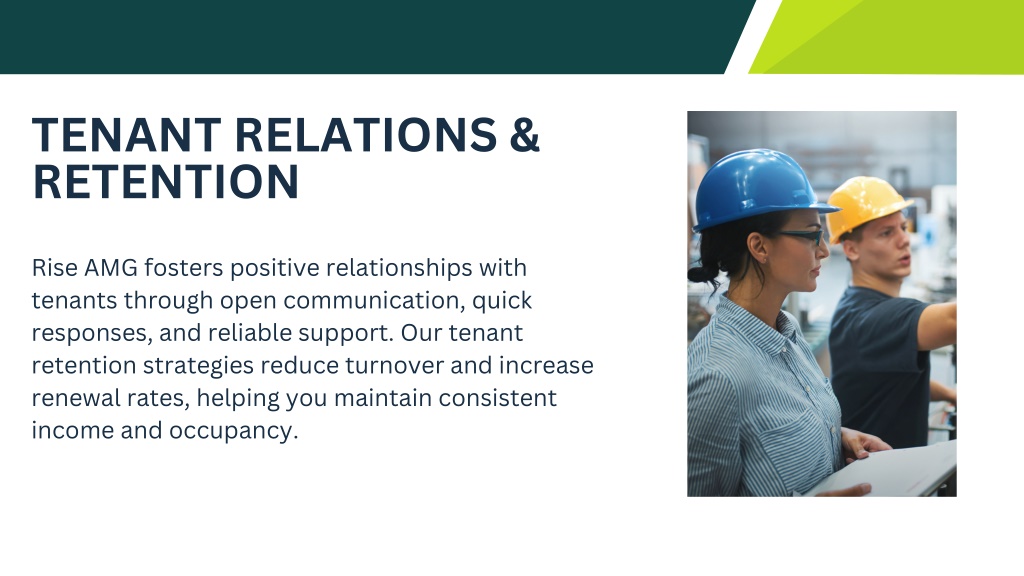 TENANT RELATIONS & RETENTION

Rise AMG fosters positive relationships with tenants through open communication, quick responses, and reliable support. Our tenant retention strategies reduce turnover and increase renewal rates, helping you maintain consistent income and occupancy.